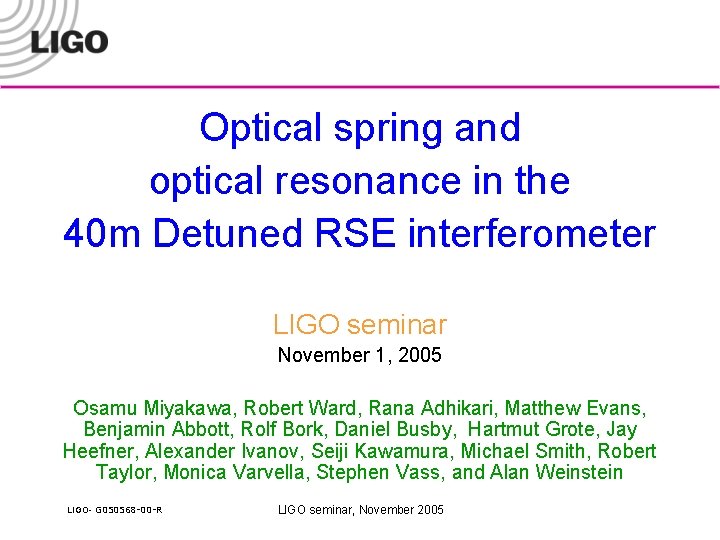 LIGO

Optical spring and optical resonance in the 40m Detuned RSE interferometer

LIGO seminar

November 1, 2005

Osamu Miyakawa, Robert Ward, Rana Adhikari, Matthew Evans, Benjamin Abbott, Rolf Bork, Daniel Busby, Hartmut Grote, Jay Heefner, Alexander Ivanov, Seiji Kawamura, Michael Smith, Robert Taylor, Monica Varvella, Stephen Vass, and Alan Weinstein

LIGO- G050568-00-R

LIGO seminar, November 2005